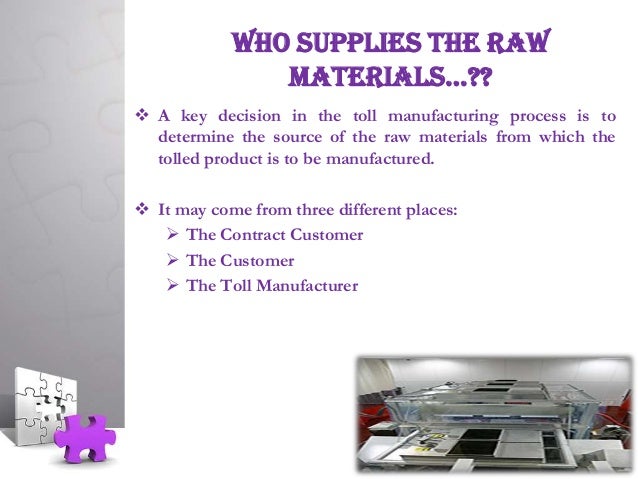 WHO SUPPLIES THE RAW MATERIALS…??

❖ A key decision in the toll manufacturing process is to determine the source of the raw materials from which the tolled product is to be manufactured.

❖ It may come from three different places:
➢ The Contract Customer
➢ The Customer
➢ The Toll Manufacturer